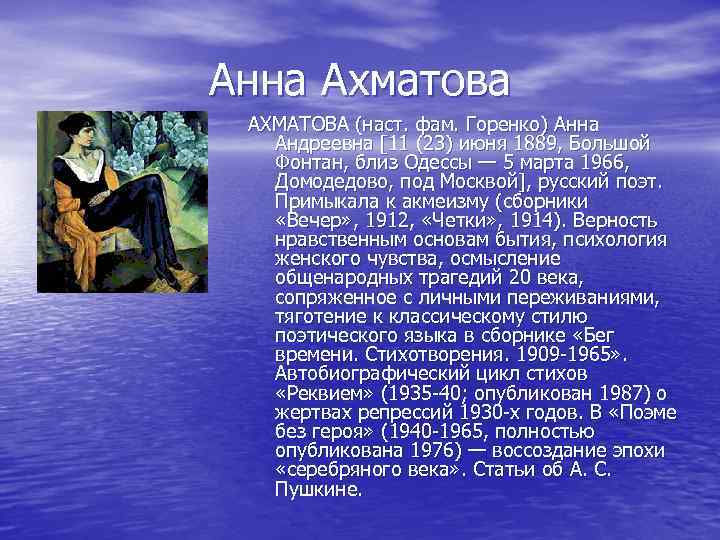 Анна Ахматова

АХМАТОВА (наст. фам. Горенко) Анна Андреевна [11 (23) июня 1889, Большой Фонтан, близ Одессы — 5 марта 1966, Домодедово, под Москвой], русский поэт. Примыкала к акмеизму (сборники «Вечер», 1912, «Четки», 1914). Верность нравственным основам бытия, психология женского чувства, осмысление общенародных трагедий 20 века, сопряженное с личными переживаниями, тяготение к классическому стилю поэтического языка в сборнике «Бег времени. Стихотворения. 1909-1965». Автобиографический цикл стихов «Реквием» (1935-40; опубликован 1987) о жертвах репрессий 1930-х годов. В «Поэме без героя» (1940-1965, полностью опубликована 1976) — воссоздание эпохи «серебряного века». Статьи об А. С. Пушкине.